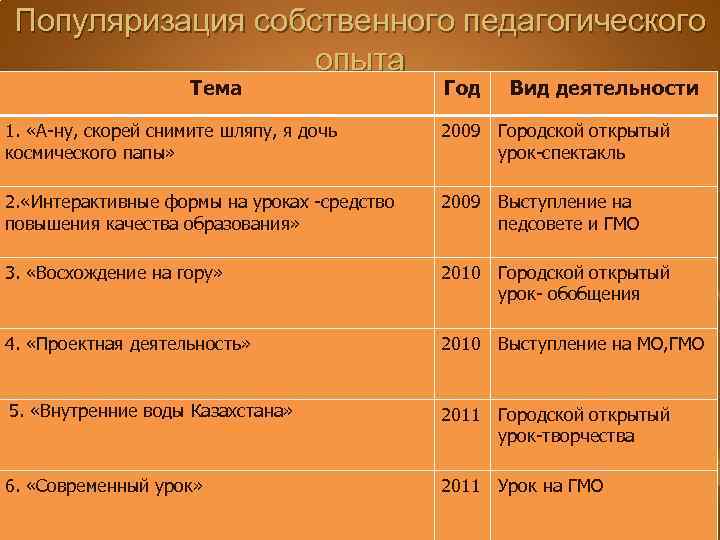 Популяризация собственного педагогического опыта

| Тема | Год | Вид деятельности |
|---|---|---|
| 1. «А-ну, скорей снимите шляпу, я дочь космического папы» | 2009 | Городской открытый урок-спектакль |
| 2.«Интерактивные формы на уроках -средство повышения качества образования» | 2009 | Выступление на педсовете и ГМО |
| 3. «Восхождение на гору» | 2010 | Городской открытый урок- обобщения |
| 4. «Проектная деятельность» | 2010 | Выступление на МО,ГМО |
| 5. «Внутренние воды Казахстана» | 2011 | Городской открытый урок-творчества |
| 6. «Современный урок» | 2011 | Урок на ГМО |